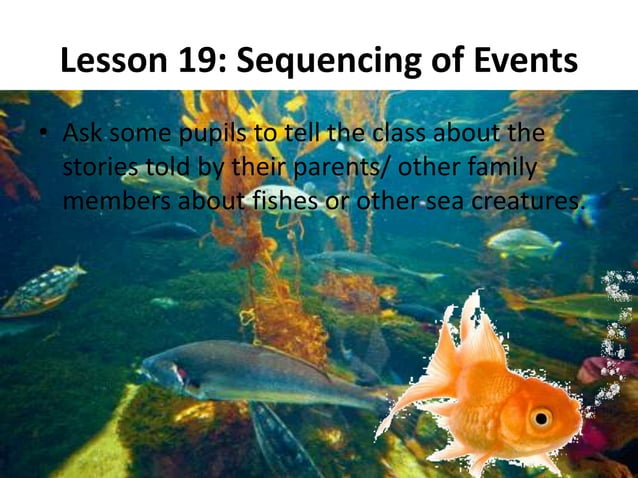 Lesson 19: Sequencing of Events

• Ask some pupils to tell the class about the stories told by their parents/ other family members about fishes or other sea creatures.